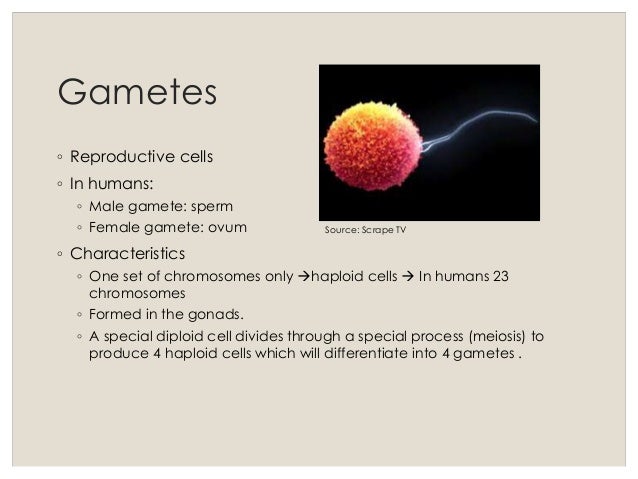 Gametes

◦ Reproductive cells
◦ In humans:
  ◦ Male gamete: sperm
  ◦ Female gamete: ovum

Source: Scrape TV

◦ Characteristics
  ◦ One set of chromosomes only →haploid cells → In humans 23 chromosomes
  ◦ Formed in the gonads.
  ◦ A special diploid cell divides through a special process (meiosis) to produce 4 haploid cells which will differentiate into 4 gametes .